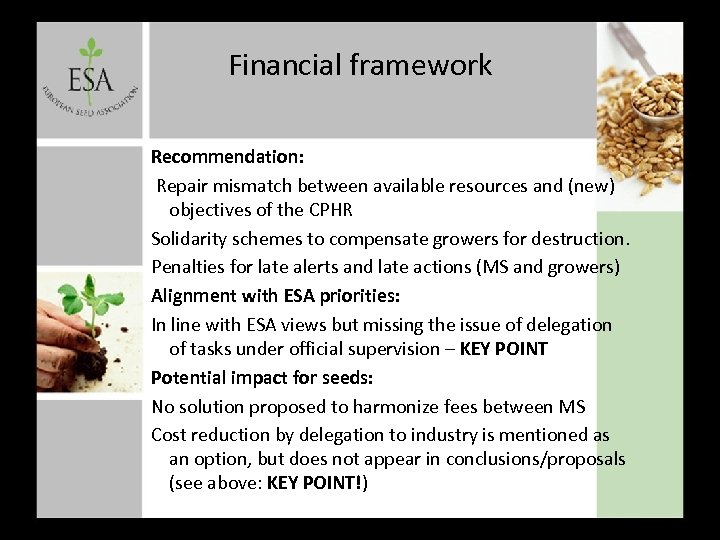 ESA
EUROPEAN SEED ASSOCIATION

Financial framework

Recommendation:

Repair mismatch between available resources and (new) objectives of the CPHR

Solidarity schemes to compensate growers for destruction.

Penalties for late alerts and late actions (MS and growers)

Alignment with ESA priorities:

In line with ESA views but missing the issue of delegation of tasks under official supervision – KEY POINT

Potential impact for seeds:

No solution proposed to harmonize fees between MS

Cost reduction by delegation to industry is mentioned as an option, but does not appear in conclusions/proposals (see above: KEY POINT!)